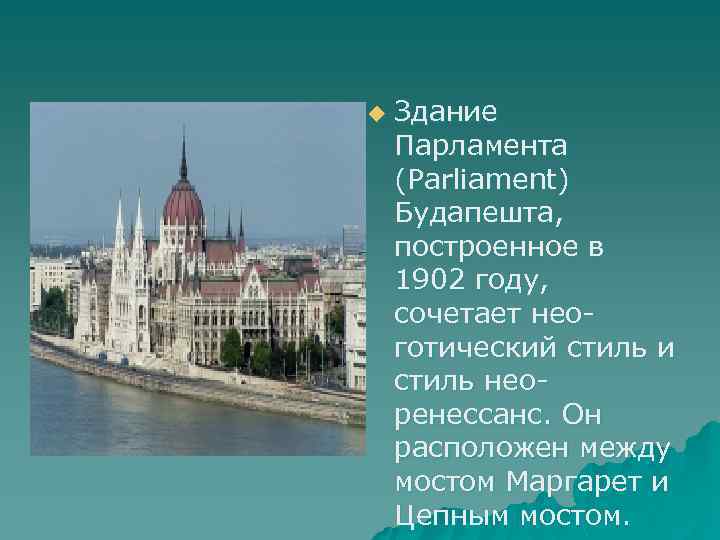 Здание Парламента (Parliament) Будапешта, построенное в 1902 году, сочетает нео-готический стиль и стиль нео-ренессанс. Он расположен между мостом Маргарет и Цепным мостом.